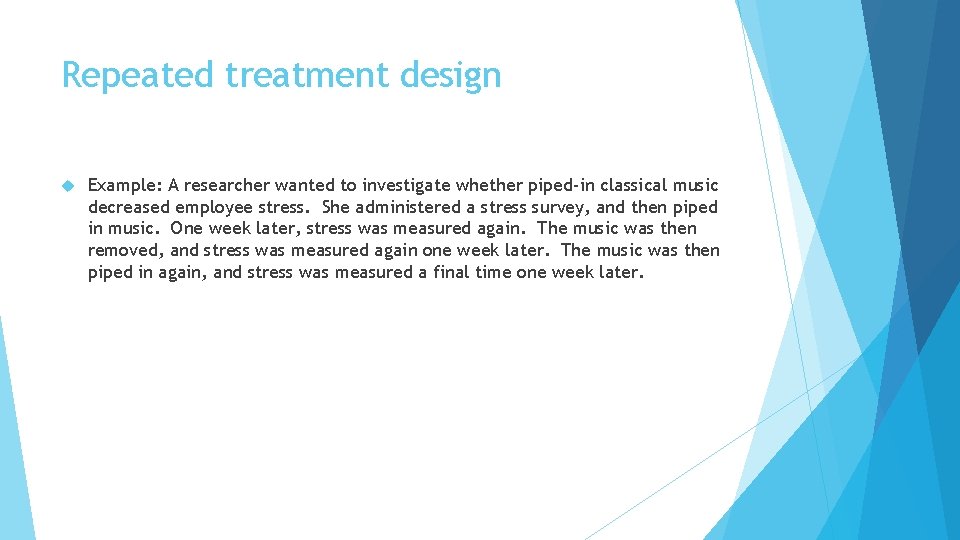 Repeated treatment design

Example: A researcher wanted to investigate whether piped-in classical music decreased employee stress. She administered a stress survey, and then piped in music. One week later, stress was measured again. The music was then removed, and stress was measured again one week later. The music was then piped in again, and stress was measured a final time one week later.